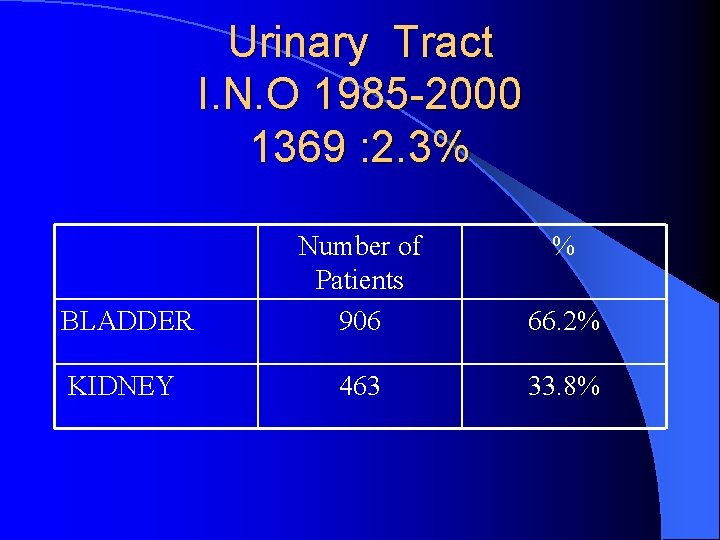 Urinary Tract
I.N.O 1985-2000
1369 :2.3%

| | Number of Patients | % |
|---|---|---|
| BLADDER | 906 | 66.2% |
| KIDNEY | 463 | 33.8% |